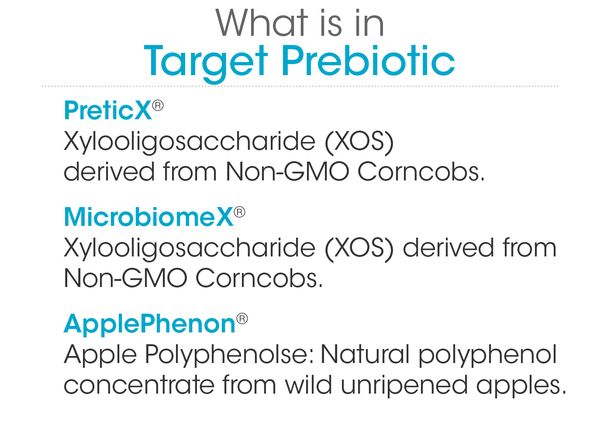 What is in
Target Prebiotic

PreticX®
Xylooligosaccharide (XOS)
derived from Non-GMO Corncobs.

MicrobiomeX®
Xylooligosaccharide (XOS) derived from Non-GMO Corncobs.

ApplePhenon®
Apple Polyphenolse: Natural polyphenol concentrate from wild unripened apples.